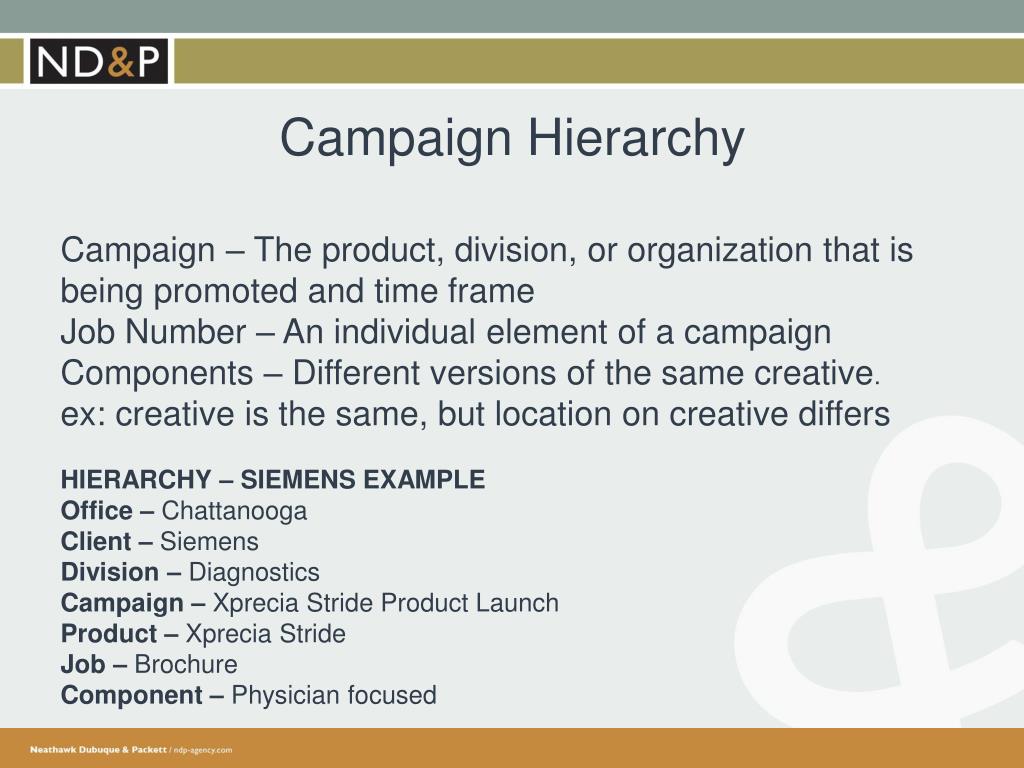 ND&P

Campaign Hierarchy

Campaign – The product, division, or organization that is being promoted and time frame
Job Number – An individual element of a campaign
Components – Different versions of the same creative.
ex: creative is the same, but location on creative differs

HIERARCHY – SIEMENS EXAMPLE
Office – Chattanooga
Client – Siemens
Division – Diagnostics
Campaign – Xprecia Stride Product Launch
Product – Xprecia Stride
Job – Brochure
Component – Physician focused

Neathawk Dubuque & Packett / ndp-agency.com